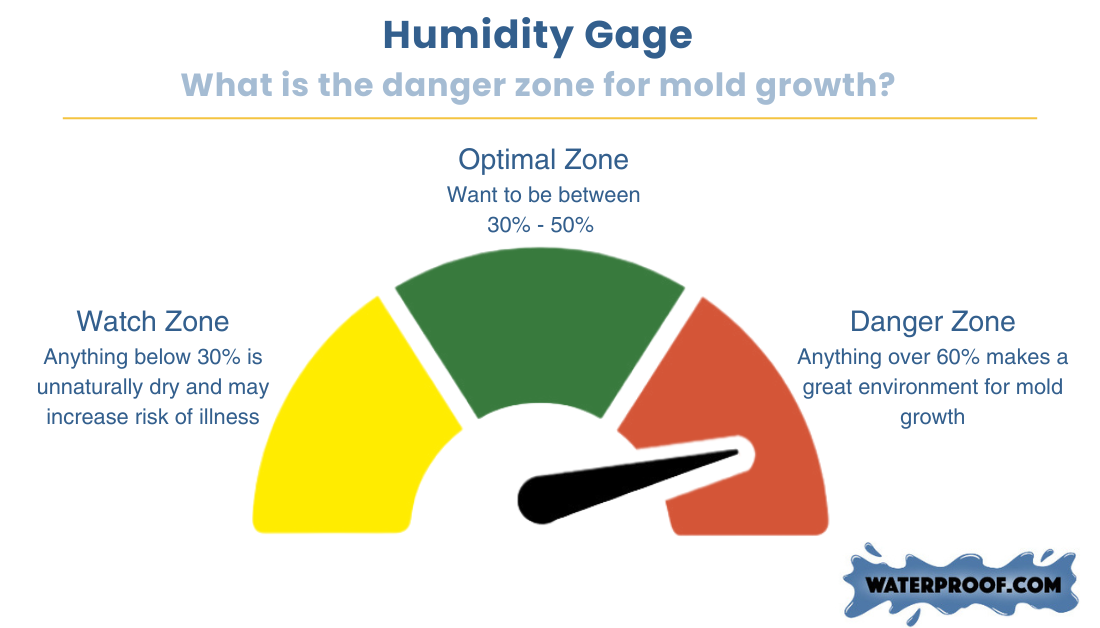 Humidity Gage

What is the danger zone for mold growth?

Optimal Zone
Want to be between 30% - 50%

Watch Zone
Anything below 30% is unnaturally dry and may increase risk of illness

Danger Zone
Anything over 60% makes a great environment for mold growth

WATERPROOF.COM